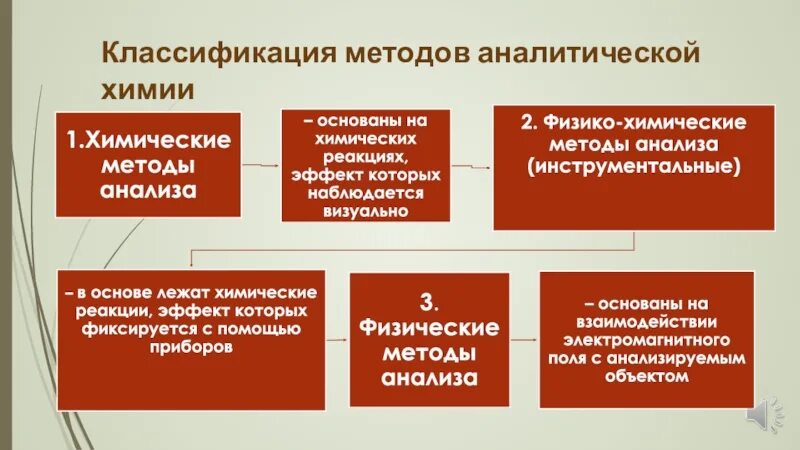 Классификация методов аналитической химии

1.Химические методы анализа

– основаны на химических реакциях, эффект которых наблюдается визуально

2. Физико-химические методы анализа (инструментальные)

– в основе лежат химические реакции, эффект которых фиксируется с помощью приборов

3. Физические методы анализа

– основаны на взаимодействии электромагнитного поля с анализируемым объектом